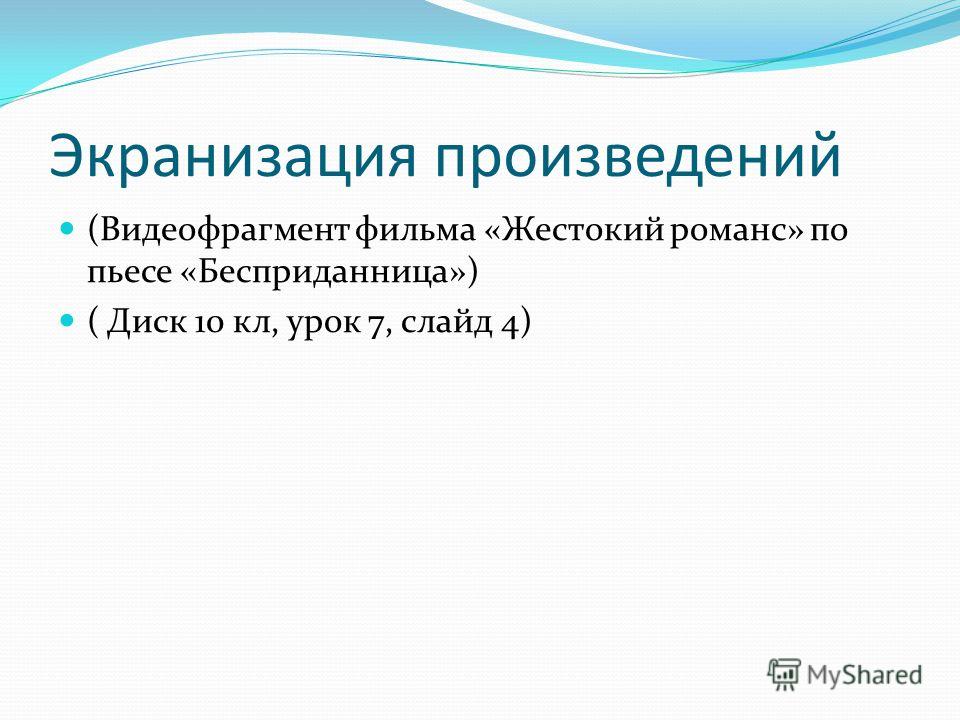 Экранизация произведений

(Видеофрагмент фильма «Жестокий романс» по пьесе «Бесприданница»)

( Диск 10 кл, урок 7, слайд 4)

MyShared